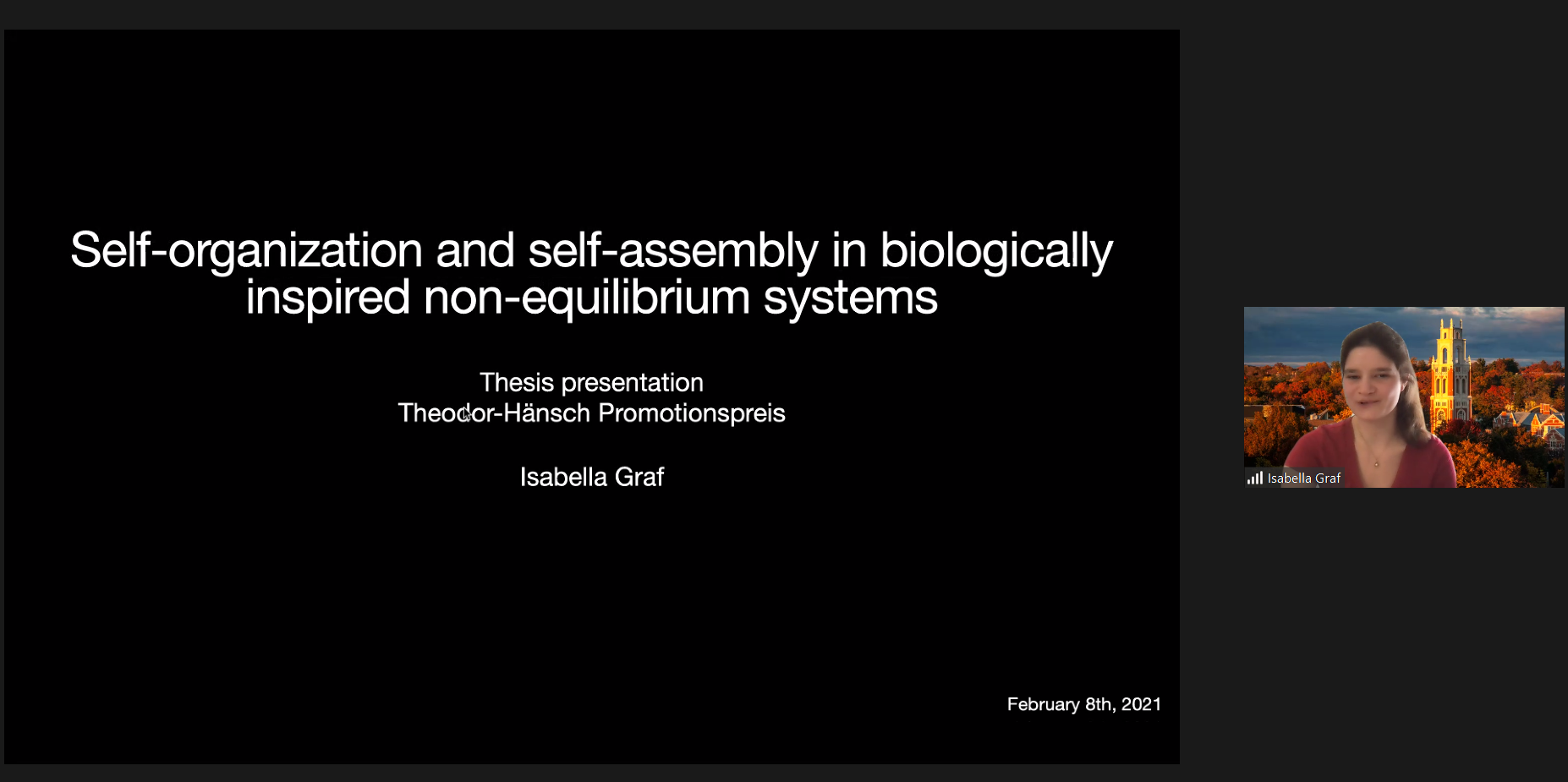 Self-organization and self-assembly in biologically inspired non-equilibrium systems

Thesis presentation
Theodor-Hänsch Promotionspreis

Isabella Graf

February 8th, 2021

Isabella Graf